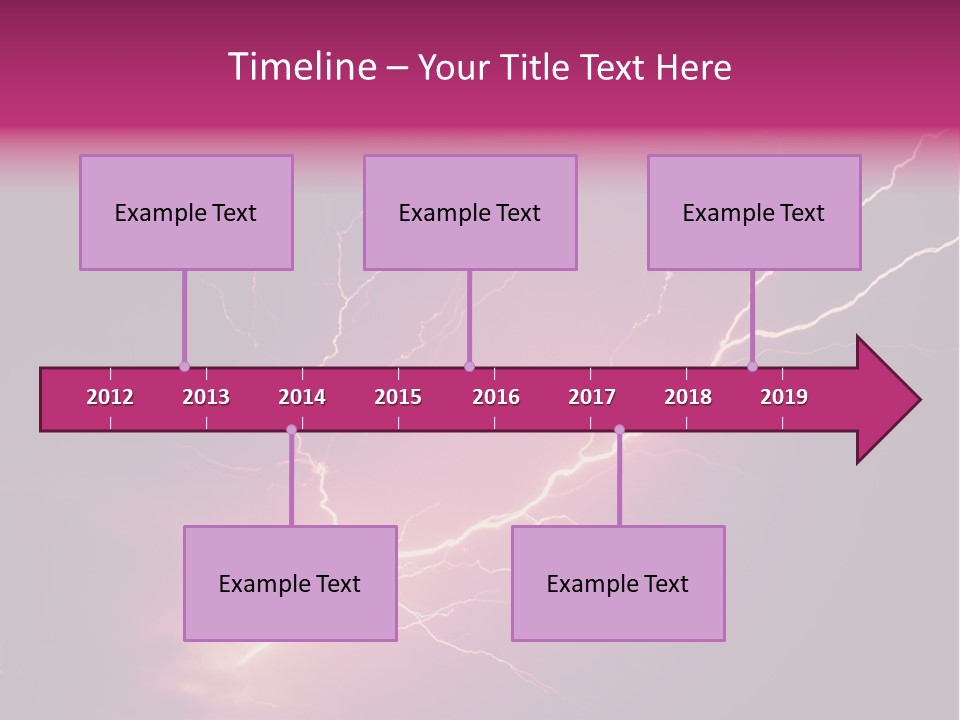 Timeline – Your Title Text Here

Example Text

Example Text

Example Text

2012 2013 2014 2015 2016 2017 2018 2019

Example Text

Example Text